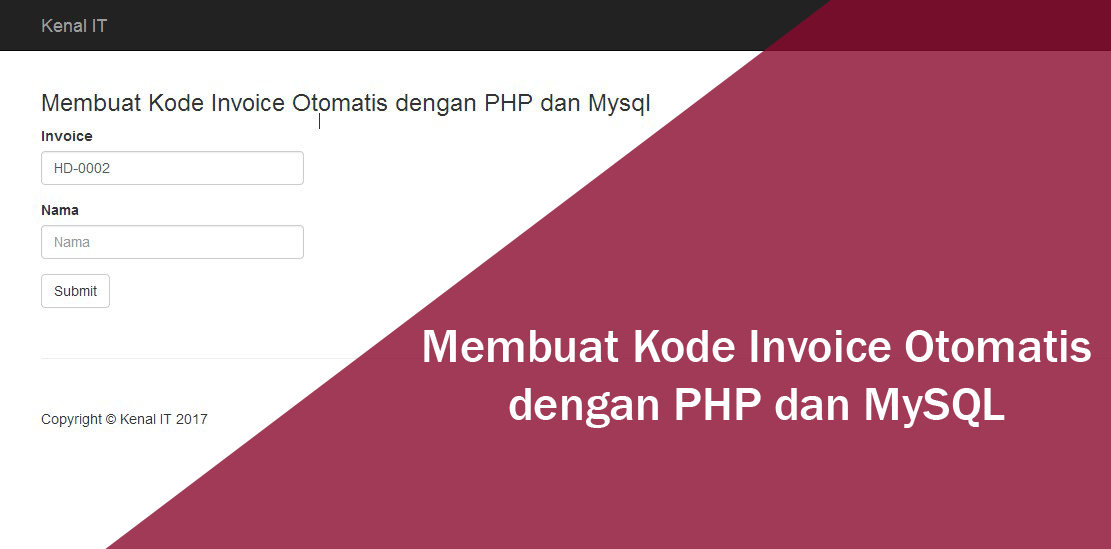 Kenal IT

Membuat Kode Invoice Otomatis dengan PHP dan Mysql

Invoice

HD-0002

Nama

Nama

Submit

Copyright © Kenal IT 2017

Membuat Kode Invoice Otomatis dengan PHP dan MySQL